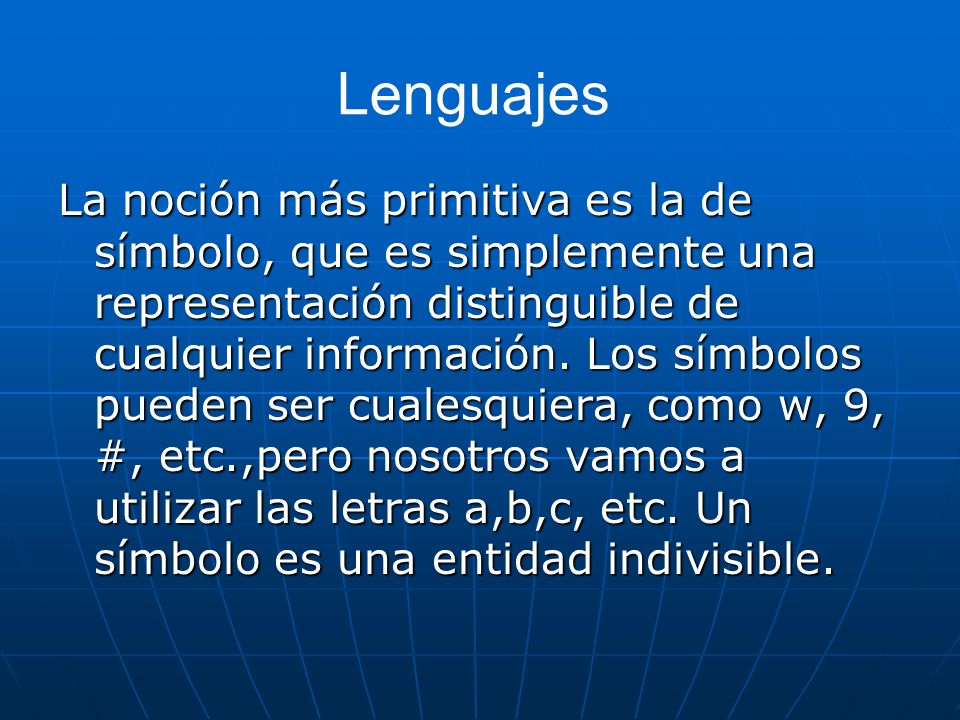 Lenguajes

La noción más primitiva es la de símbolo, que es simplemente una representación distinguible de cualquier información. Los símbolos pueden ser cualesquiera, como w, 9, #, etc.,pero nosotros vamos a utilizar las letras a,b,c, etc. Un símbolo es una entidad indivisible.